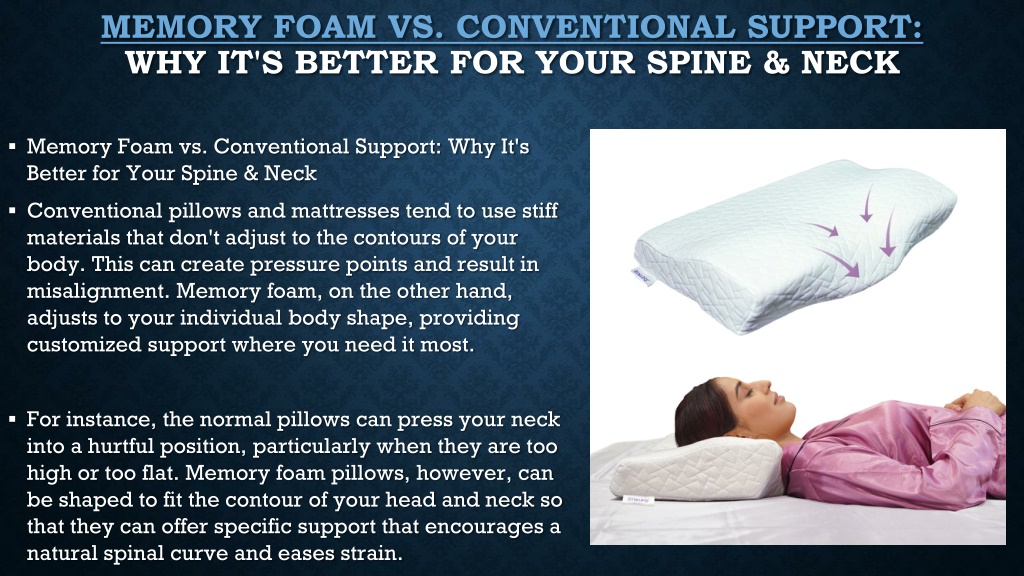 MEMORY FOAM VS. CONVENTIONAL SUPPORT:
WHY IT'S BETTER FOR YOUR SPINE & NECK

▪ Memory Foam vs. Conventional Support: Why It's Better for Your Spine & Neck

▪ Conventional pillows and mattresses tend to use stiff materials that don't adjust to the contours of your body. This can create pressure points and result in misalignment. Memory foam, on the other hand, adjusts to your individual body shape, providing customized support where you need it most.

▪ For instance, the normal pillows can press your neck into a hurtful position, particularly when they are too high or too flat. Memory foam pillows, however, can be shaped to fit the contour of your head and neck so that they can offer specific support that encourages a natural spinal curve and eases strain.